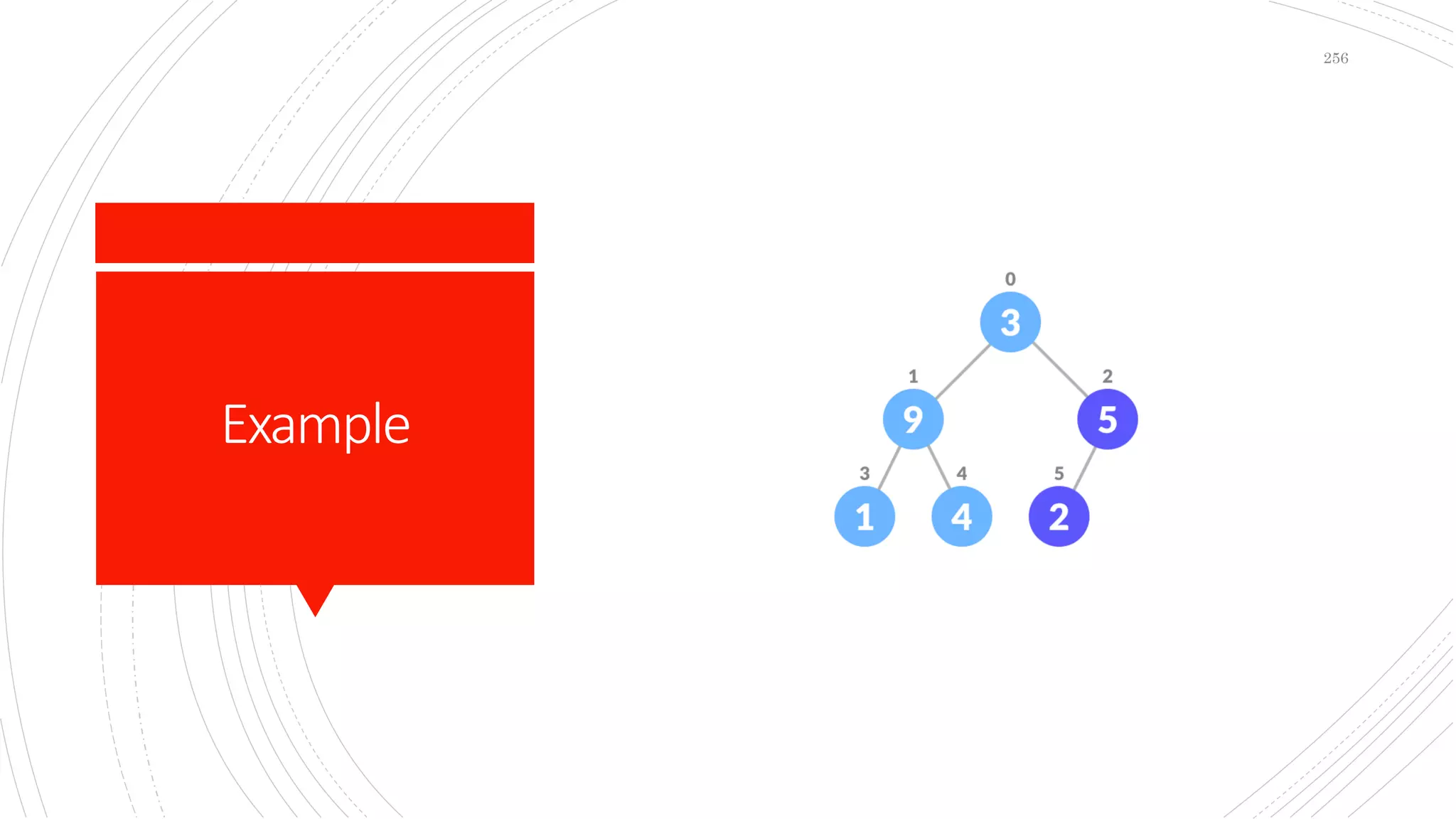 256

Example

0
3
1
9
2
5
3
1
4
4
5
2